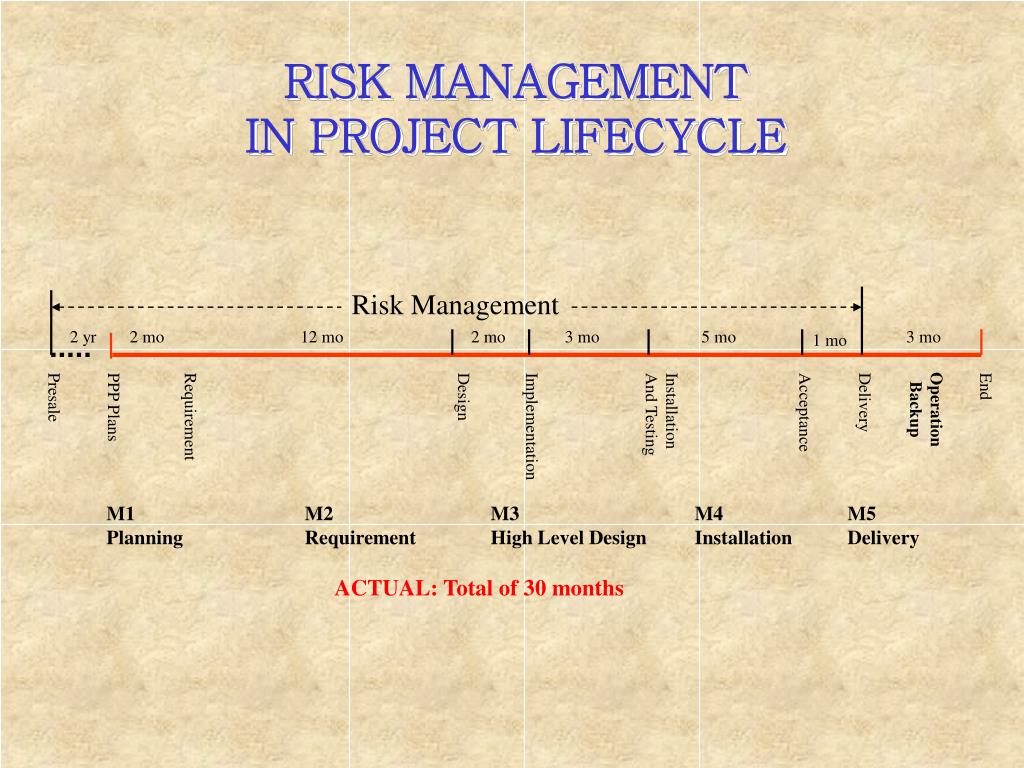 RISK MANAGEMENT
IN PROJECT LIFECYCLE

Risk Management

2 yr 2 mo 12 mo 2 mo 3 mo 5 mo 1 mo 3 mo

Presale
PPP Plans
Requirement
Design
Implementation
Installation And Testing
Acceptance
Delivery
Operation Backup
End

M1
Planning

M2
Requirement

M3
High Level Design

M4
Installation

M5
Delivery

ACTUAL: Total of 30 months